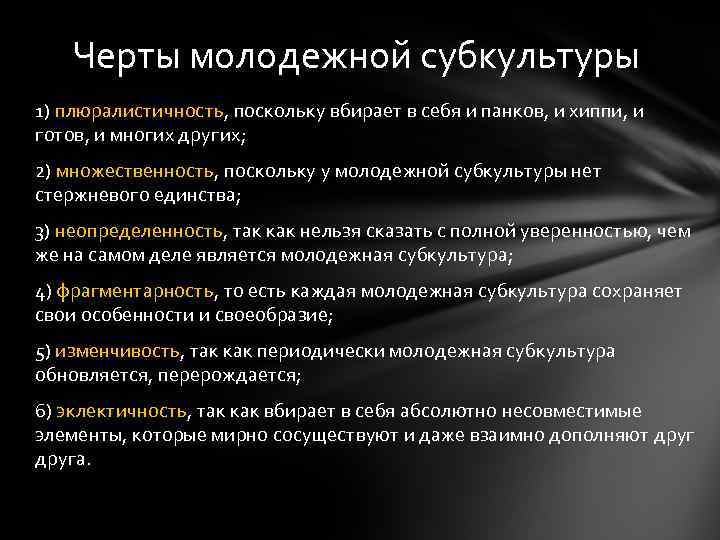 Черты молодежной субкультуры

1) плюралистичность, поскольку вбирает в себя и панков, и хиппи, и готов, и многих других;

2) множественность, поскольку у молодежной субкультуры нет стержневого единства;

3) неопределенность, так как нельзя сказать с полной уверенностью, чем же на самом деле является молодежная субкультура;

4) фрагментарность, то есть каждая молодежная субкультура сохраняет свои особенности и своеобразие;

5) изменчивость, так как периодически молодежная субкультура обновляется, перерождается;

6) эклектичность, так как вбирает в себя абсолютно несовместимые элементы, которые мирно сосуществуют и даже взаимно дополняют друг друга.